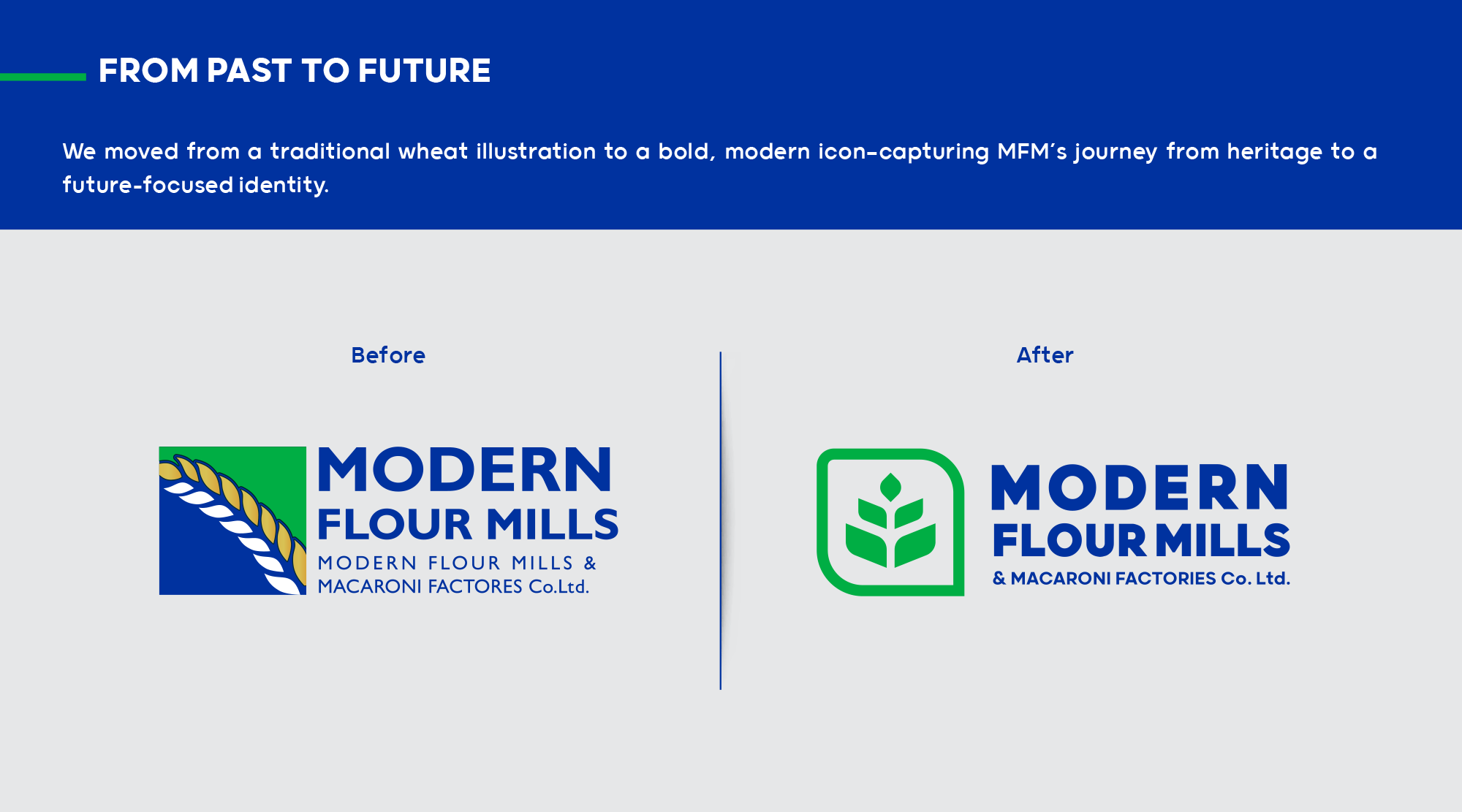 FROM PAST TO FUTURE

We moved from a traditional wheat illustration to a bold, modern icon-capturing MFM's journey from heritage to a future-focused identity.

Before

MODERN
FLOUR MILLS
MODERN FLOUR MILLS &
MACARONI FACTORES Co.Ltd.

After

MODERN
FLOUR MILLS
& MACARONI FACTORIES Co. Ltd.